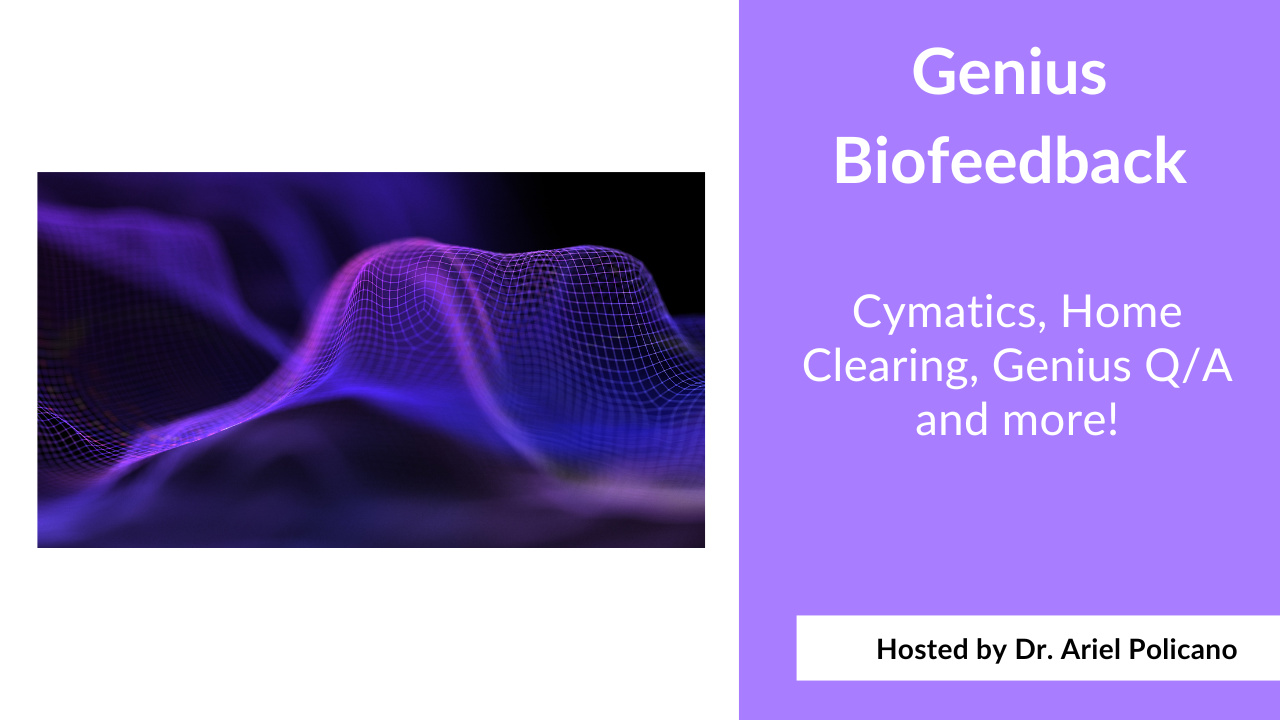 Genius Biofeedback

Cymatics, Home Clearing, Genius Q/A and more!

Hosted by Dr. Ariel Policano